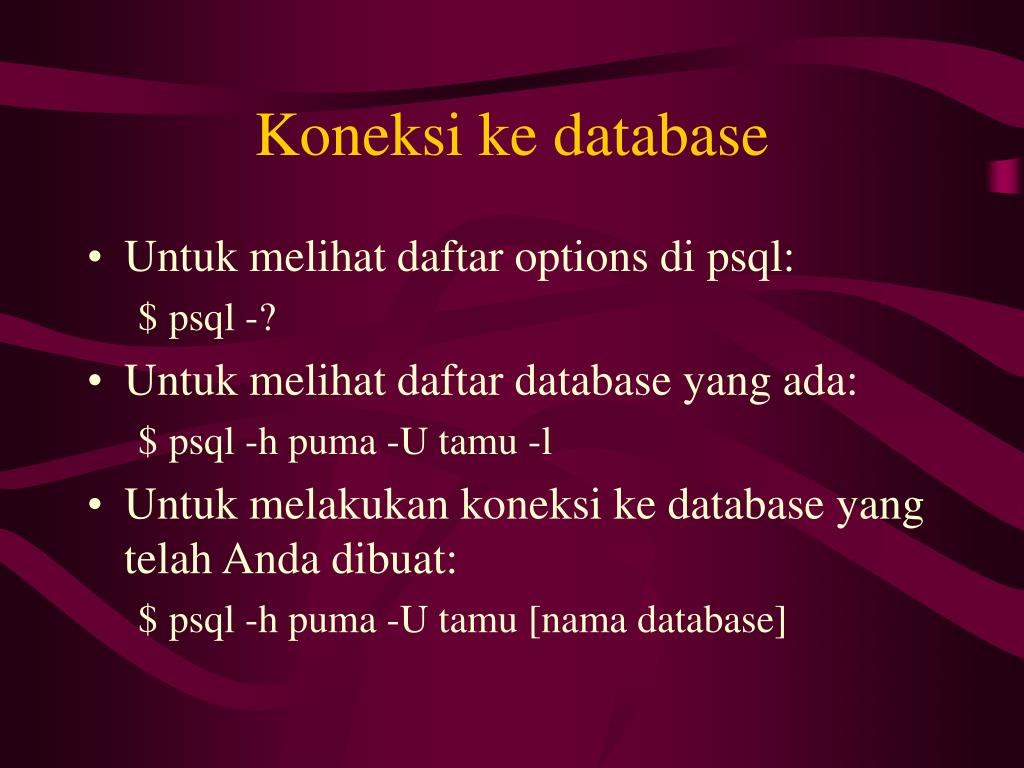 Koneksi ke database

• Untuk melihat daftar options di psql:
 \$ psql -?
• Untuk melihat daftar database yang ada:
 \$ psql -h puma -U tamu -l
• Untuk melakukan koneksi ke database yang telah Anda dibuat:
 \$ psql -h puma -U tamu [nama database]